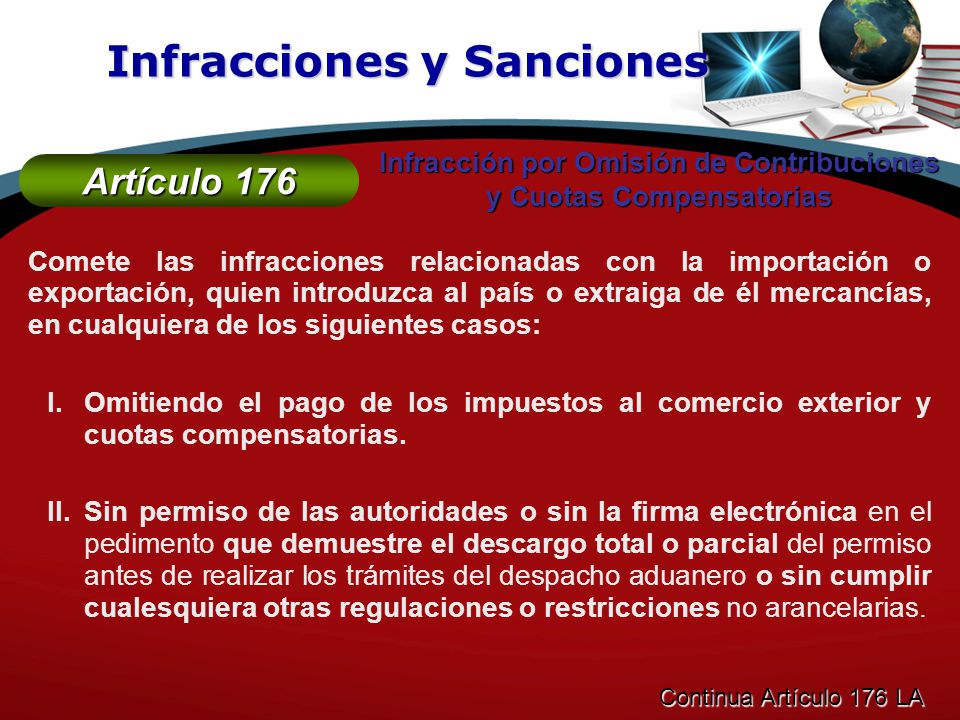 Infracciones y Sanciones

Artículo 176

Infracción por Omisión de Contribuciones y Cuotas Compensatorias

Comete las infracciones relacionadas con la importación o exportación, quien introduzca al país o extraiga de él mercancías, en cualquiera de los siguientes casos:

I. Omitiendo el pago de los impuestos al comercio exterior y cuotas compensatorias.

II. Sin permiso de las autoridades o sin la firma electrónica en el pedimento que demuestre el descargo total o parcial del permiso antes de realizar los trámites del despacho aduanero o sin cumplir cualesquiera otras regulaciones o restricciones no arancelarias.

Continua Artículo 176 LA